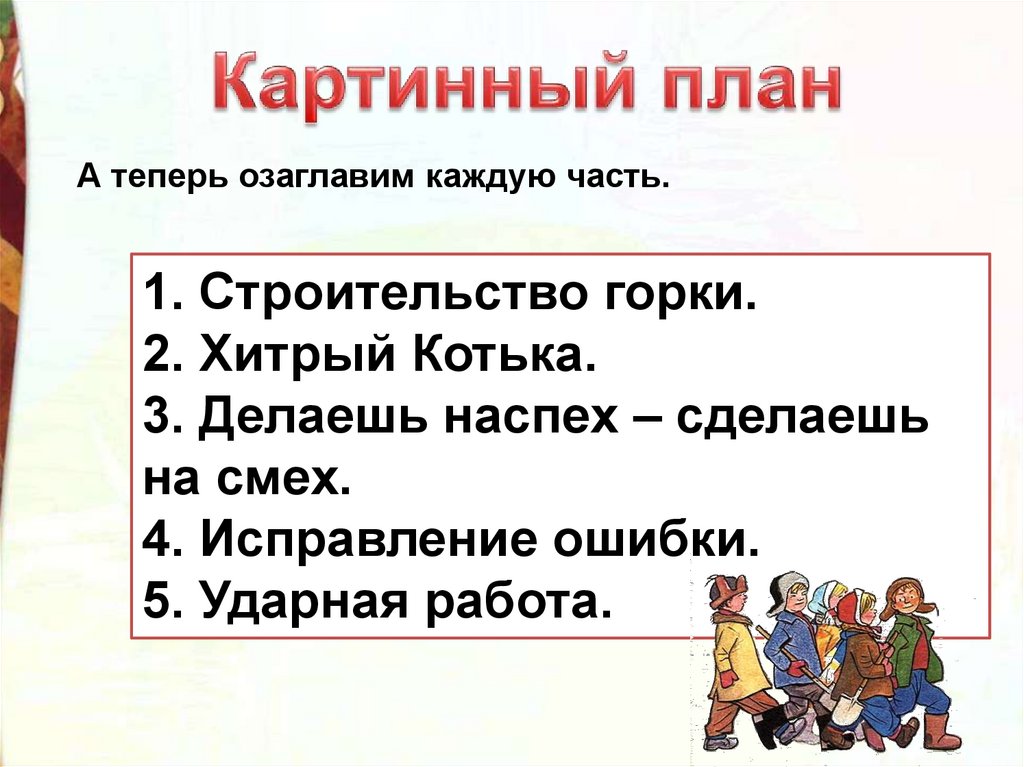 Картинный план

А теперь озаглавим каждую часть.

1. Строительство горки.
2. Хитрый Котька.
3. Делаешь наспех – сделаешь на смех.
4. Исправление ошибки.
5. Ударная работа.